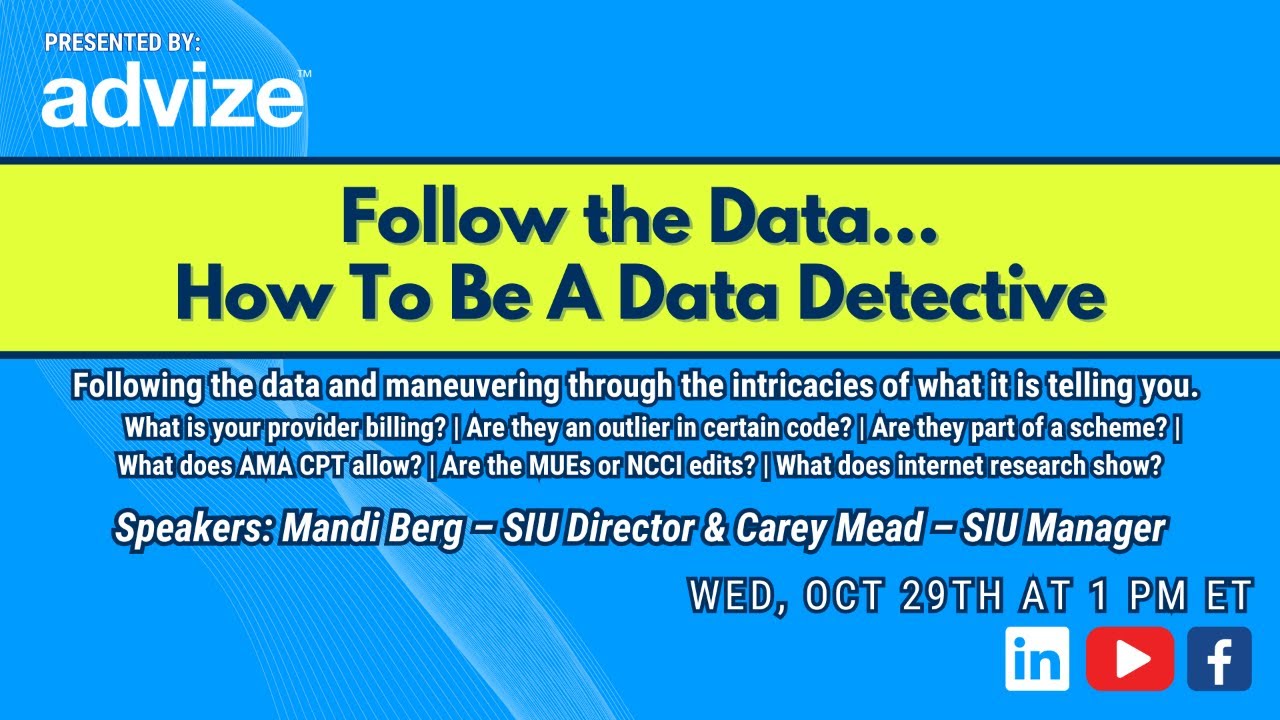 PRESENTED BY:
advize™

Follow the Data...
How To Be A Data Detective

Following the data and maneuvering through the intricacies of what it is telling you.
What is your provider billing? | Are they an outlier in certain code? | Are they part of a scheme? | What does AMA CPT allow? | Are the MUEs or NCCI edits? | What does internet research show?

Speakers: Mandi Berg – SIU Director & Carey Mead – SIU Manager

WED, OCT 29TH AT 1 PM ET

in
f